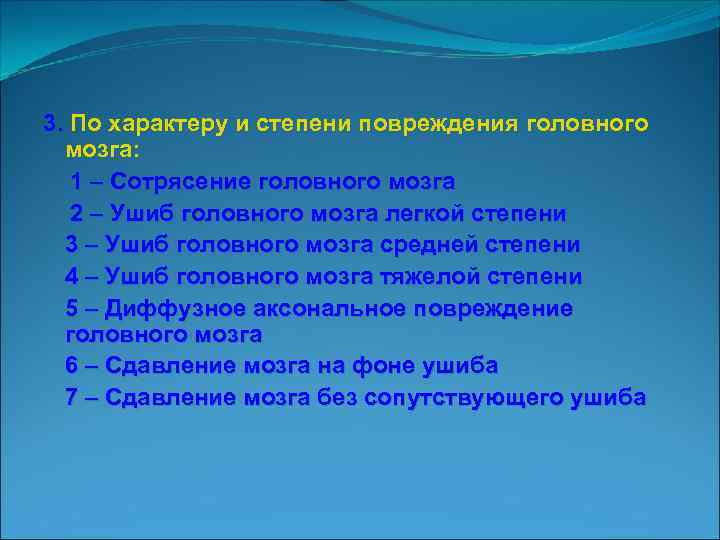 3. По характеру и степени повреждения головного мозга:

1 – Сотрясение головного мозга

2 – Ушиб головного мозга легкой степени

3 – Ушиб головного мозга средней степени

4 – Ушиб головного мозга тяжелой степени

5 – Диффузное аксональное повреждение головного мозга

6 – Сдавление мозга на фоне ушиба

7 – Сдавление мозга без сопутствующего ушиба